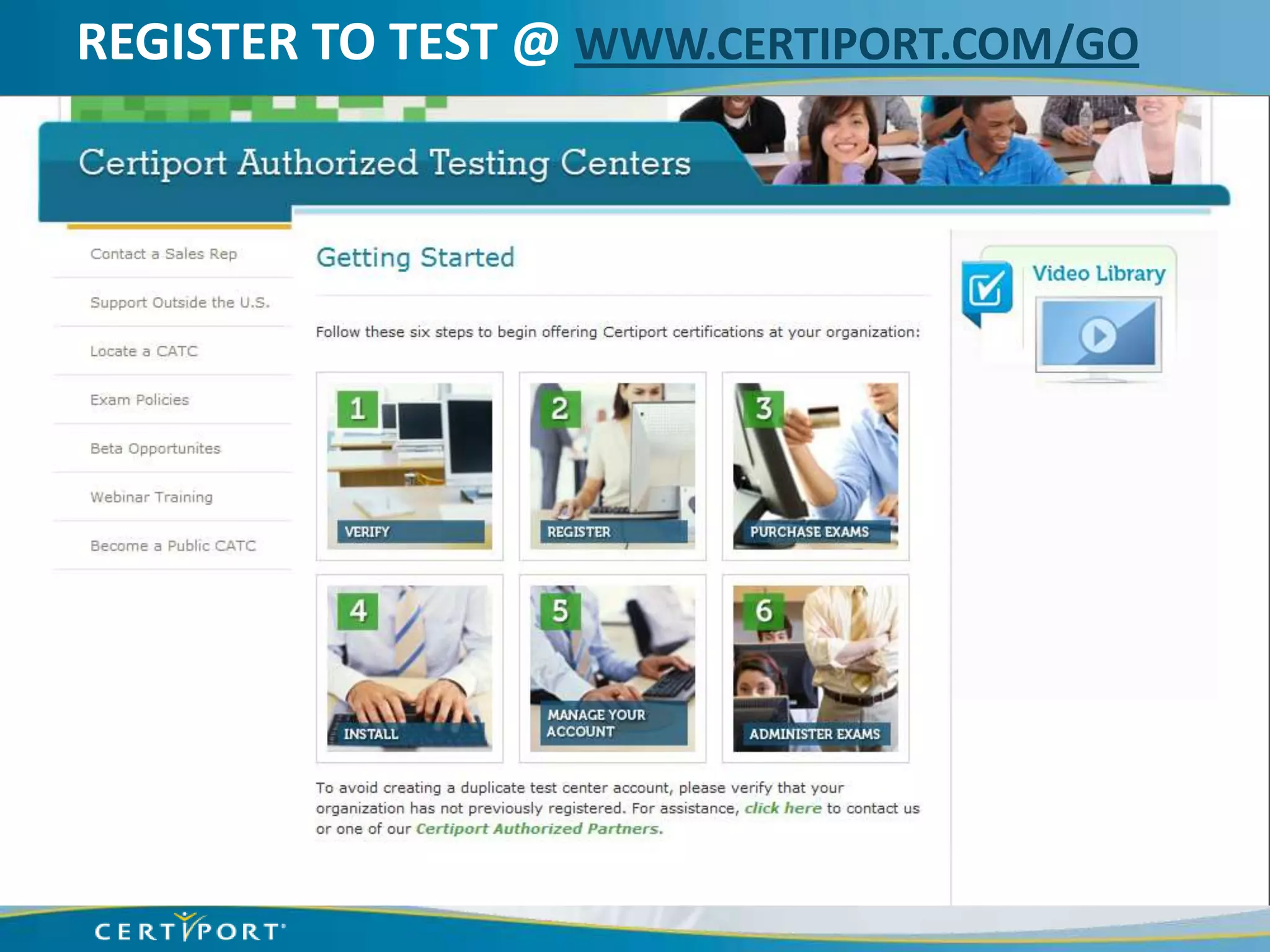 REGISTER TO TEST @ WWW.CERTIPORT.COM/GO

Certiport Authorized Testing Centers

Contact a Sales Rep

Support Outside the U.S.

Locate a CATC

Exam Policies

Beta Opportunites

Webinar Training

Become a Public CATC

Getting Started

Follow these six steps to begin offering Certiport certifications at your organization:

1 VERIFY

2 REGISTER

3 PURCHASE EXAMS

4 INSTALL

5 MANAGE YOUR ACCOUNT

6 ADMINISTER EXAMS

To avoid creating a duplicate test center account, please verify that your organization has not previously registered. For assistance, click here to contact us or one of our Certiport Authorized Partners.

Video Library

CERTIPORT